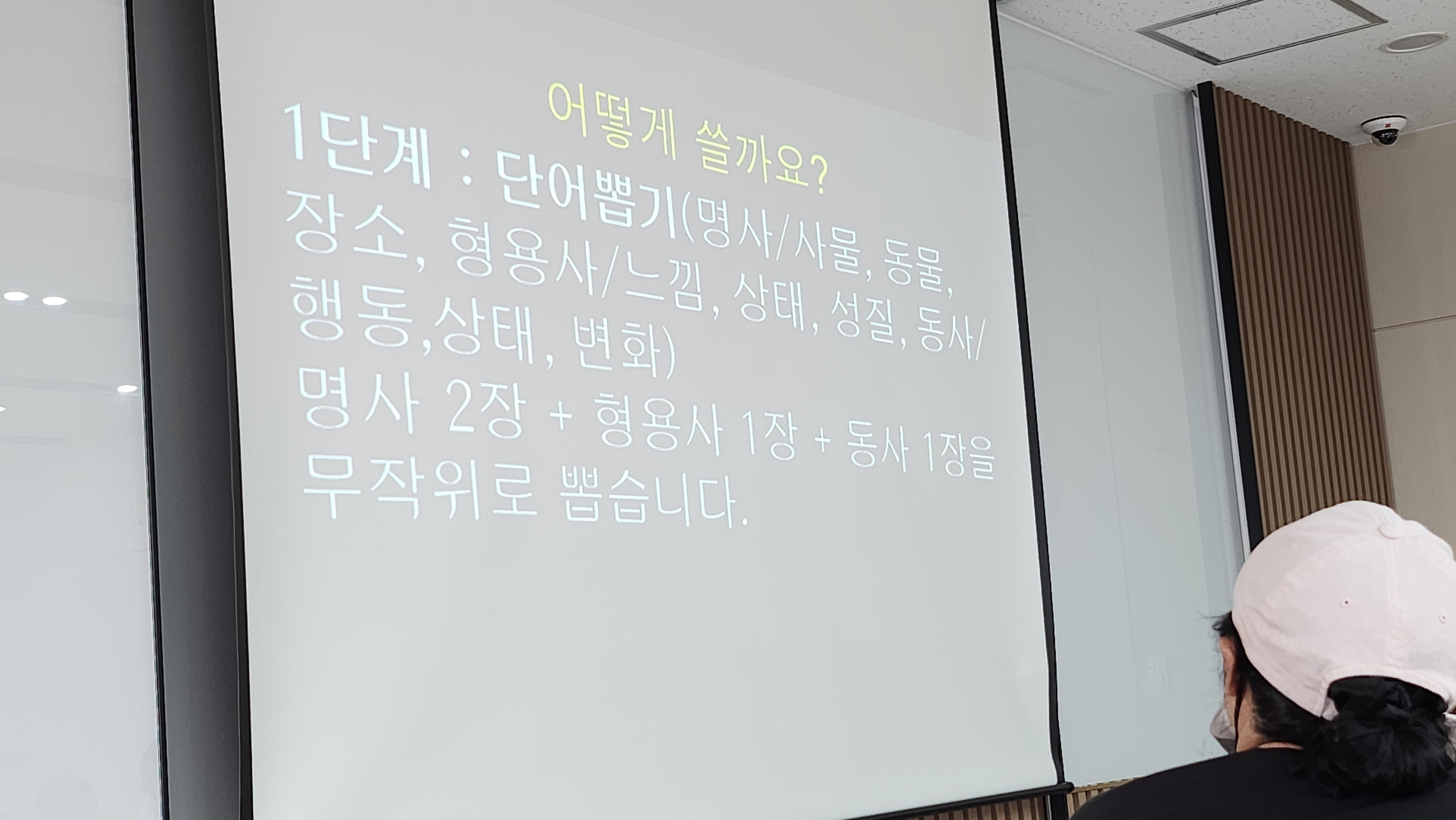 어떻게 쓸까요?

1단계 : 단어뽑기(명사/사물, 동물, 장소, 형용사/느낌, 상태, 성질, 동사/행동,상태, 변화)

명사 2장 + 형용사 1장 + 동사 1장을 무작위로 뽑습니다.